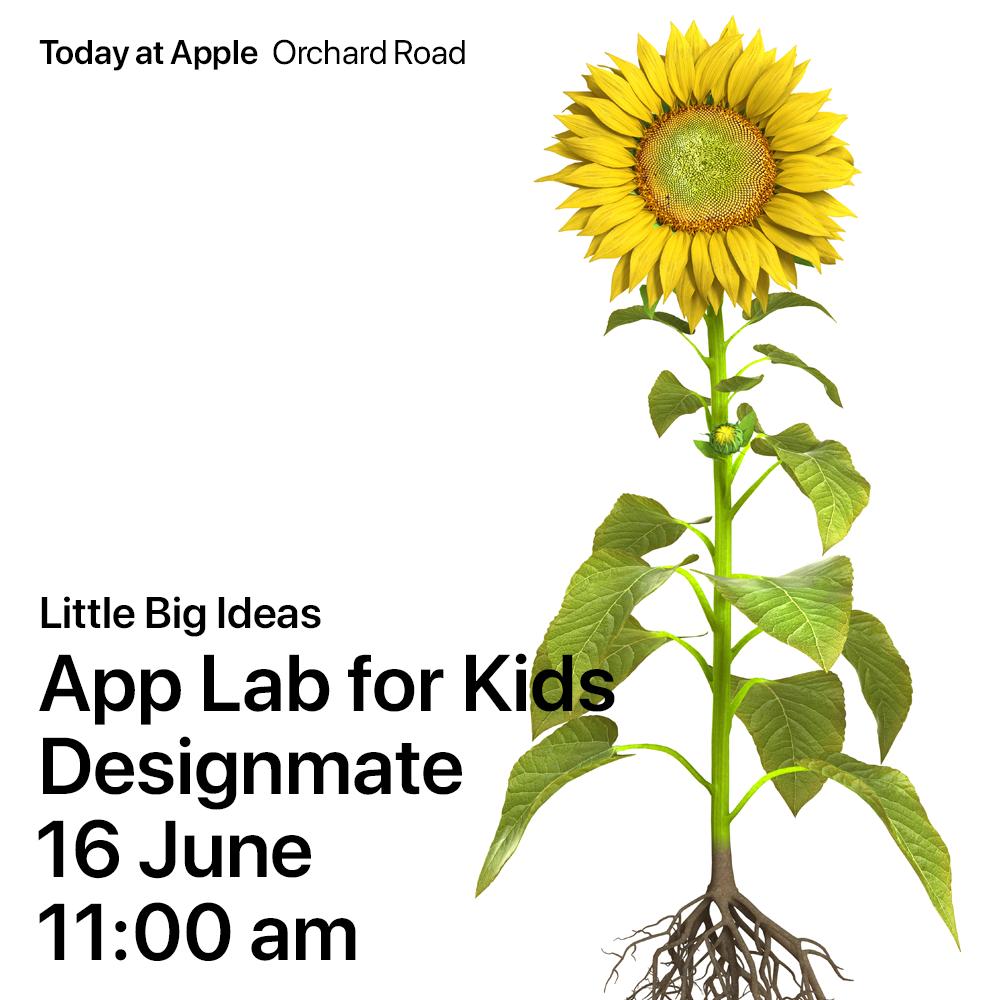 Today at Apple Orchard Road

Little Big Ideas
App Lab for Kids
Designmate
16 June
11:00 am